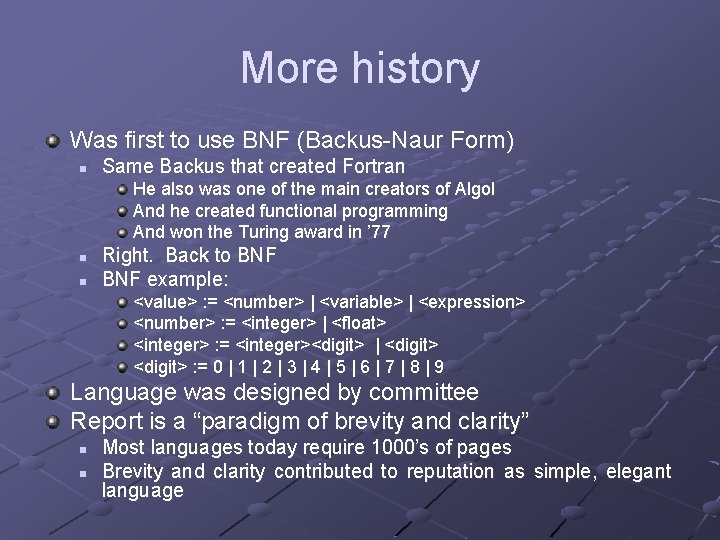 More history

Was first to use BNF (Backus-Naur Form)

Same Backus that created Fortran

He also was one of the main creators of Algol

And he created functional programming

And won the Turing award in ’77

Right. Back to BNF

BNF example:

<value> := <number> | <variable> | <expression>

<number> := <integer> | <float>

<integer> := <integer><digit> | <digit>

<digit> := 0 | 1 | 2 | 3 | 4 | 5 | 6 | 7 | 8 | 9

Language was designed by committee

Report is a “paradigm of brevity and clarity”

Most languages today require 1000’s of pages

Brevity and clarity contributed to reputation as simple, elegant language